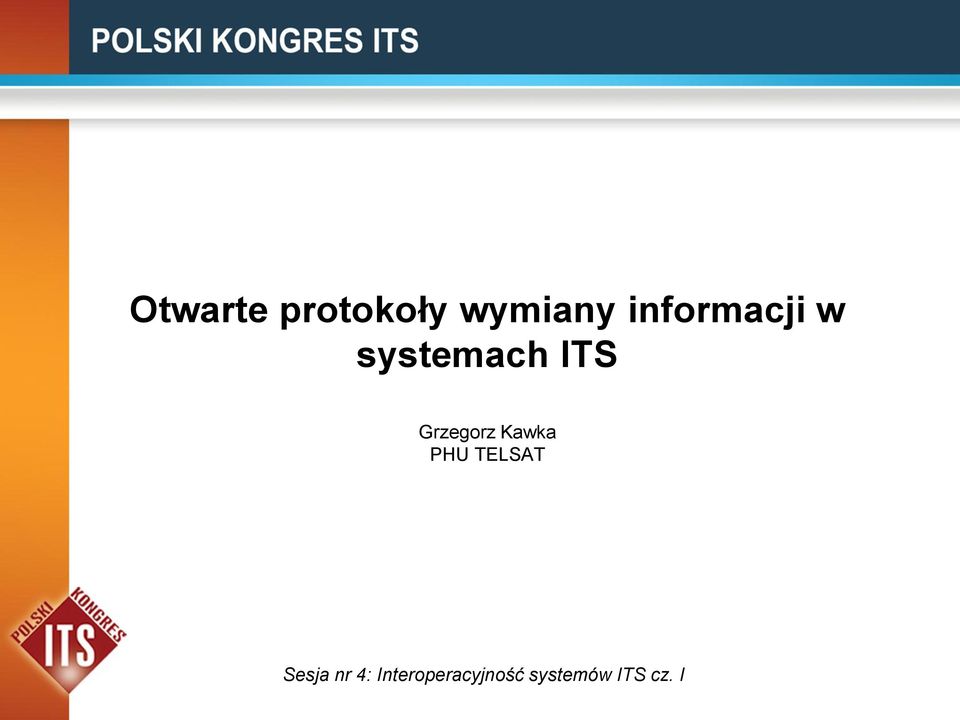 POLSKI KONGRES ITS

Otwarte protokoły wymiany informacji w systemach ITS

Grzegorz Kawka
PHU TELSAT

POLSKI KONGRES ITS

Sesja nr 4: Interoperacyjność systemów ITS cz. I